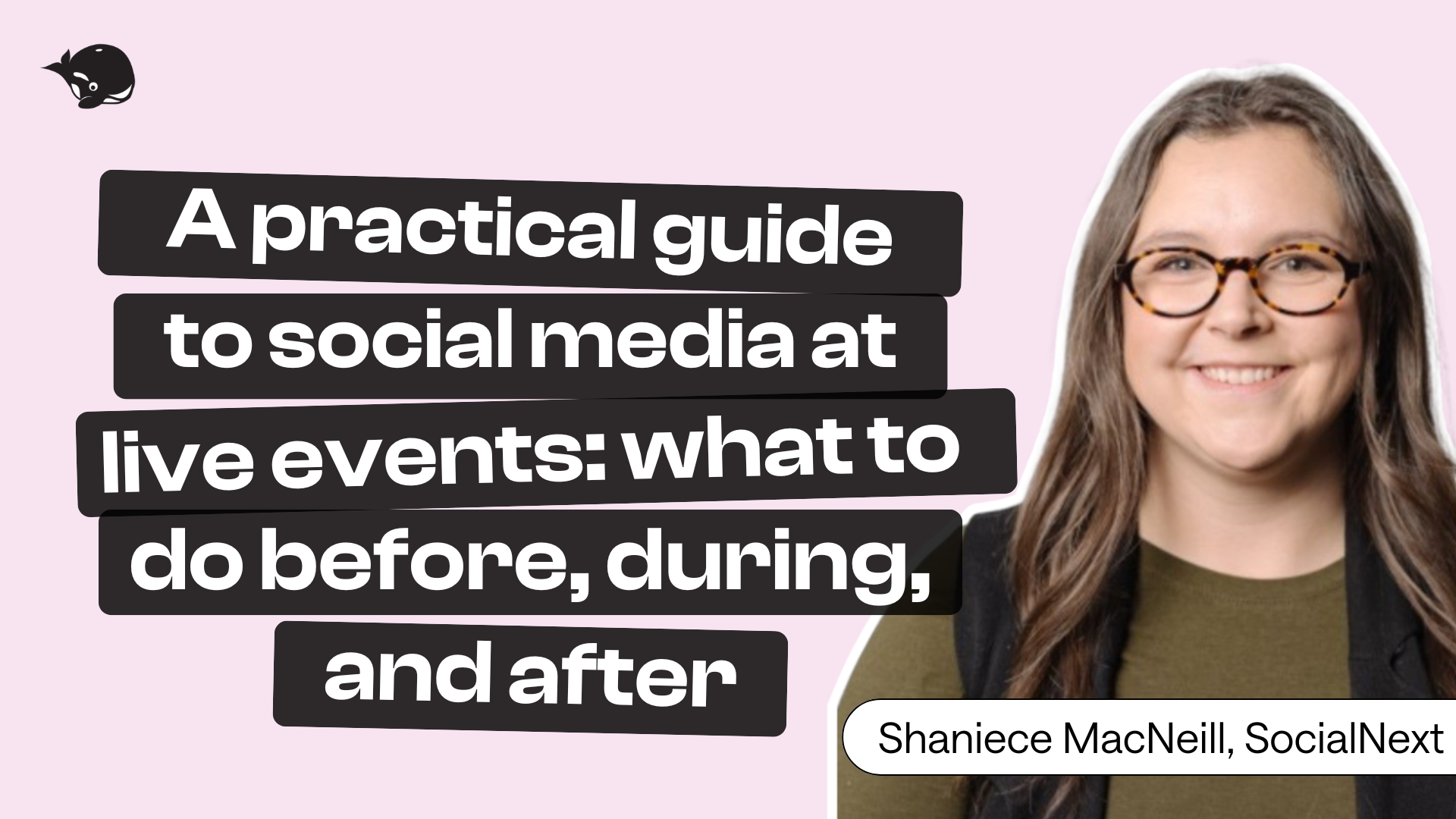 A practical guide to social media at live events: what to do before, during, and after

Shaniece MacNeill, SocialNext